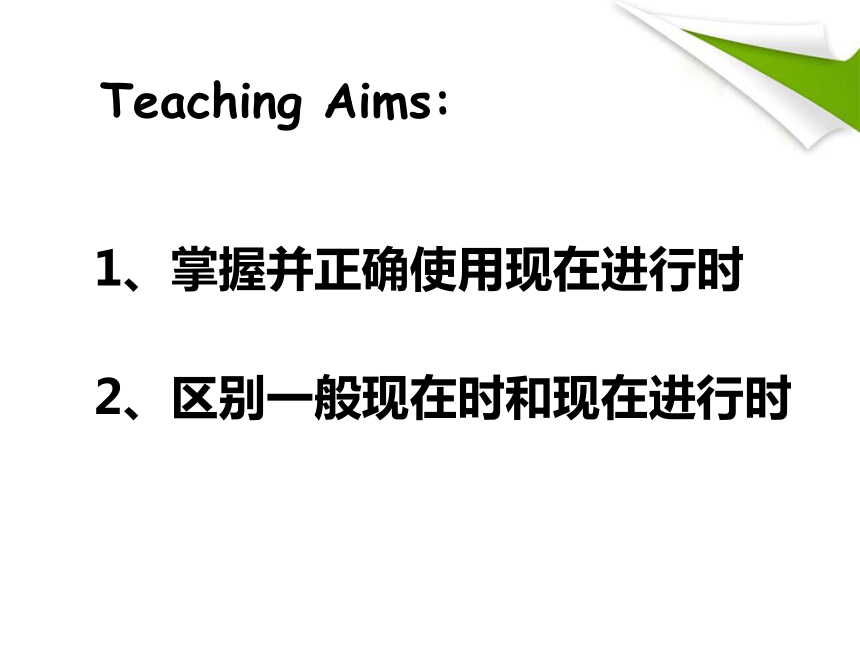 Teaching Aims:

1、掌握并正确使用现在进行时

2、区别一般现在时和现在进行时